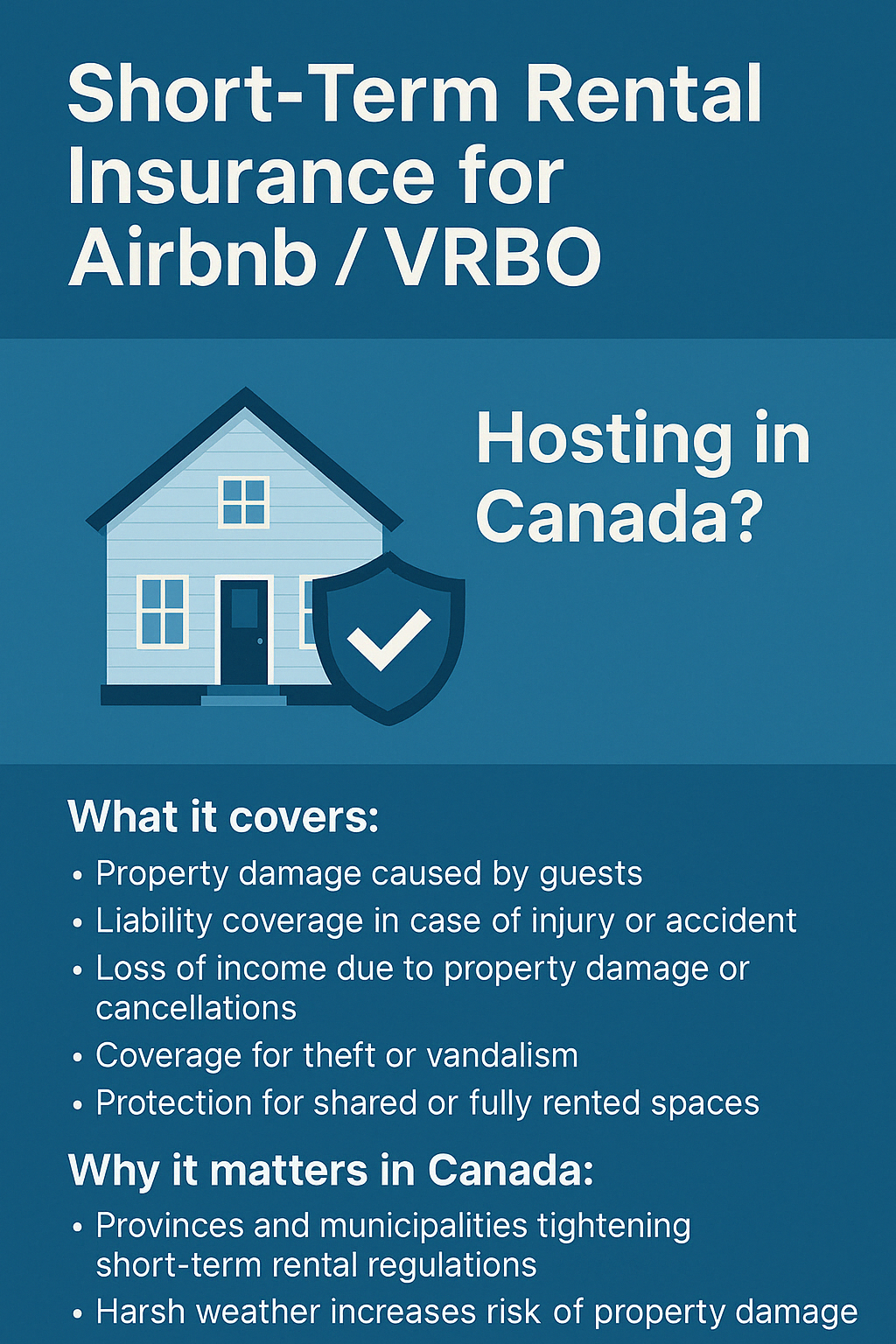 Short-Term Rental Insurance for Airbnb / VRBO

Hosting in Canada?

What it covers:

• Property damage caused by guests
• Liability coverage in case of injury or accident
• Loss of income due to property damage or cancellations
• Coverage for theft or vandalism
• Protection for shared or fully rented spaces

Why it matters in Canada:

• Provinces and municipalities tightening short-term rental regulations
• Harsh weather increases risk of property damage